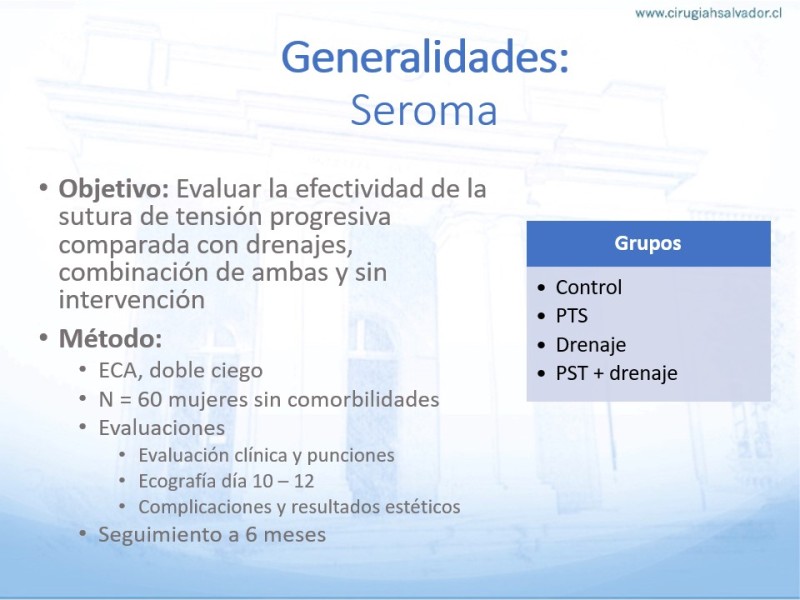 www.cirugiahsalvador.cl

Generalidades:
Seroma

• Objetivo: Evaluar la efectividad de la sutura de tensión progresiva comparada con drenajes, combinación de ambas y sin intervención
• Método:
  • ECA, doble ciego
  • N = 60 mujeres sin comorbilidades
  • Evaluaciones
    • Evaluación clínica y punciones
    • Ecografía día 10 – 12
    • Complicaciones y resultados estéticos
  • Seguimiento a 6 meses

Grupos
• Control
• PTS
• Drenaje
• PST + drenaje